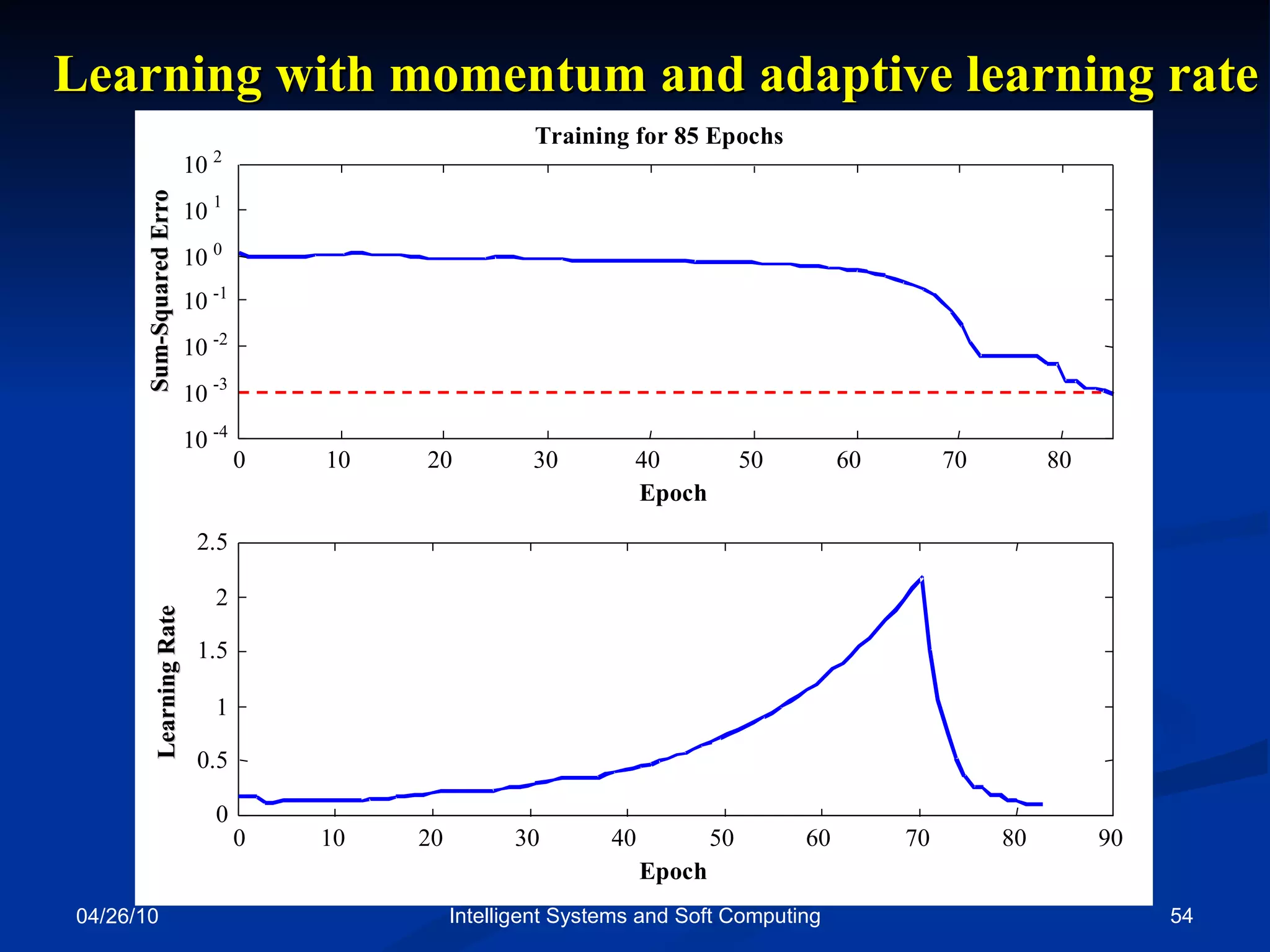 Learning with momentum and adaptive learning rate

Training for 85 Epochs

Sum-Squared Erro

$10^{2}$
$10^{1}$
$10^{0}$
$10^{-1}$
$10^{-2}$
$10^{-3}$
$10^{-4}$

0 10 20 30 40 50 60 70 80

Epoch

Learning Rate

2.5
2
1.5
1
0.5
0

0 10 20 30 40 50 60 70 80 90

Epoch

04/26/10

Intelligent Systems and Soft Computing

54